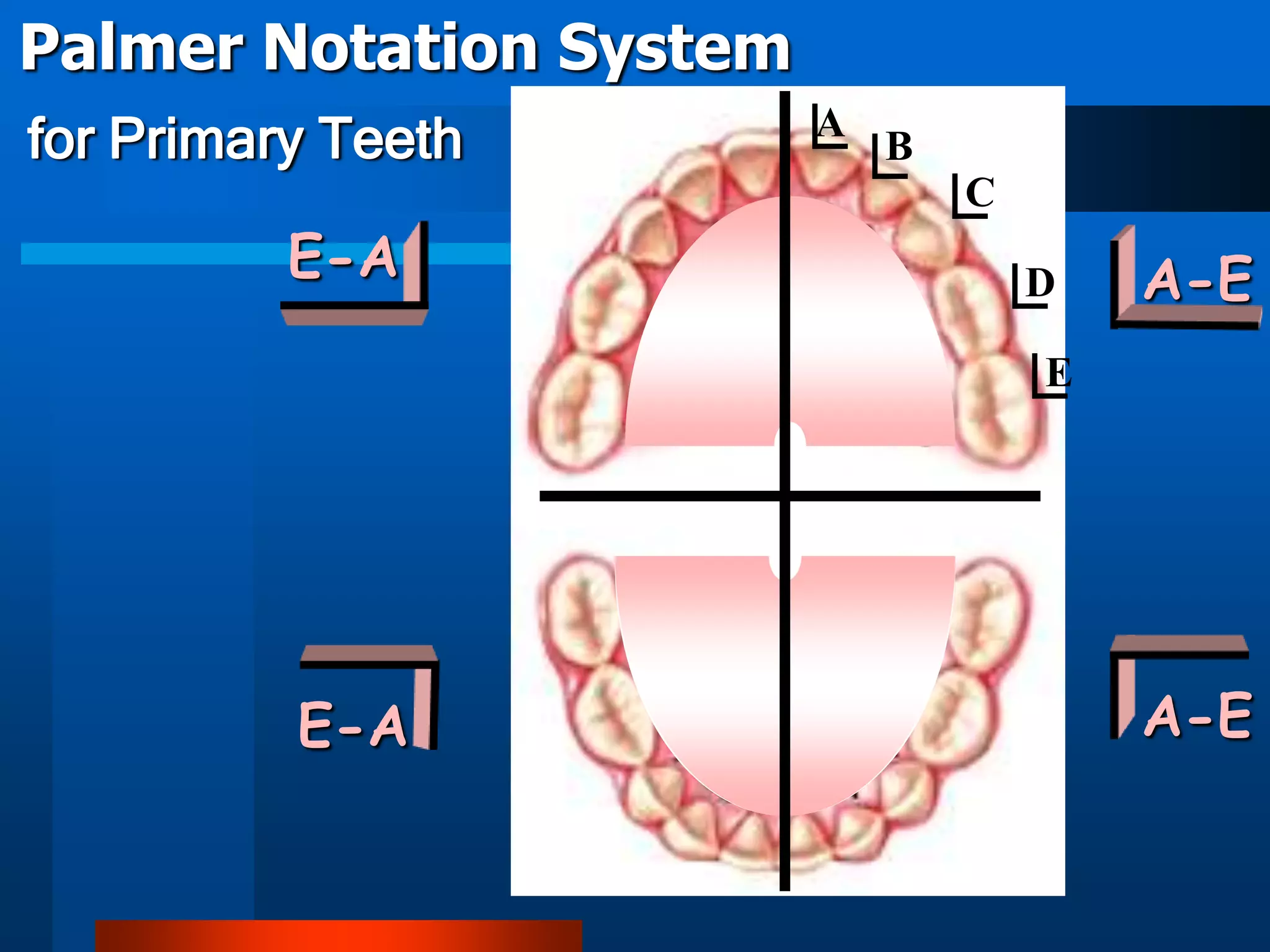 Palmer Notation System

for Primary Teeth

E-A

A

B

C

D

E

A-E

E-A

A-E